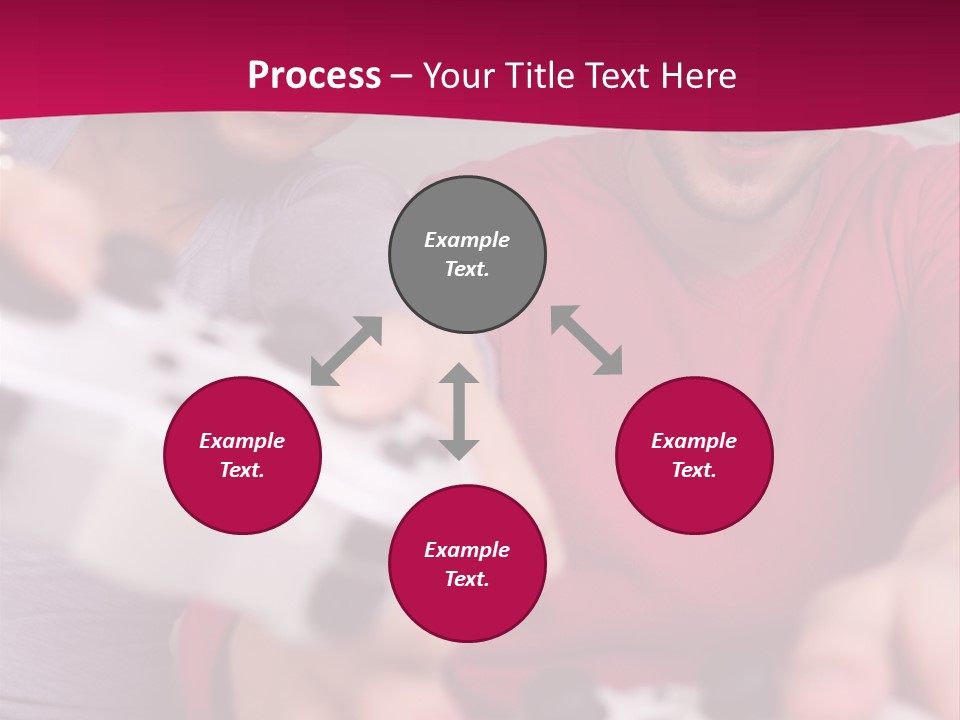 Process – Your Title Text Here

Example Text.

Example Text.

Example Text.

Example Text.